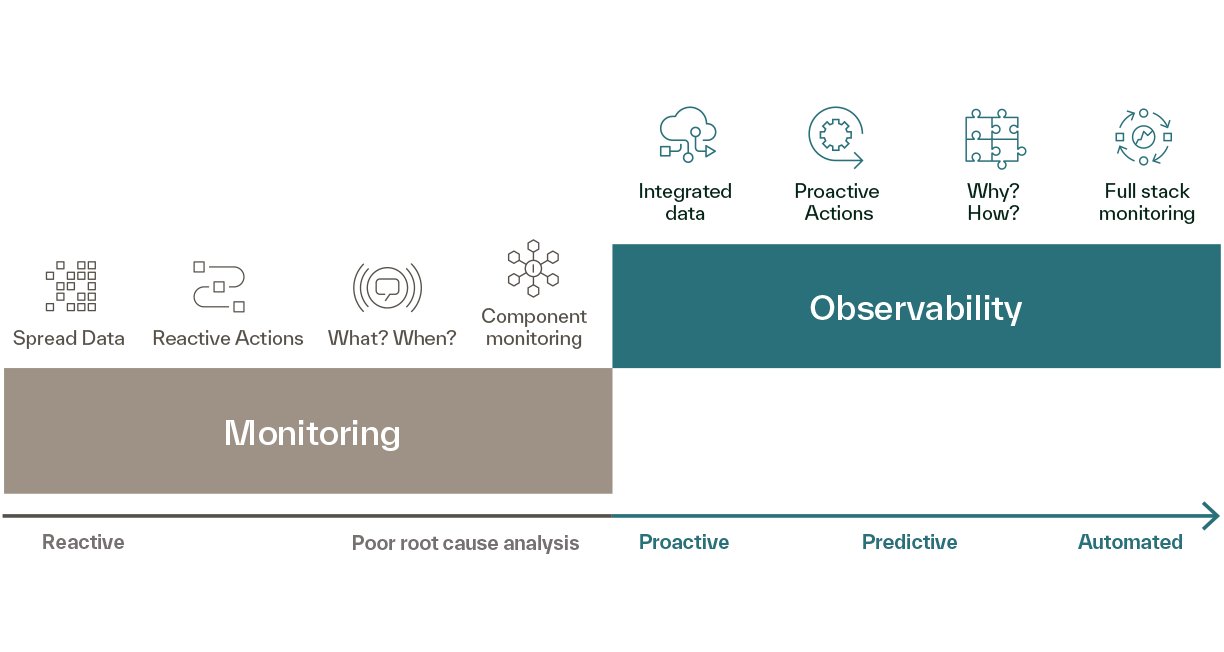 Integrated data

Proactive Actions

Why? How?

Full stack monitoring

Spread Data

Reactive Actions

What? When?

Component monitoring

Observability

Monitoring

Reactive

Poor root cause analysis

Proactive

Predictive

Automated